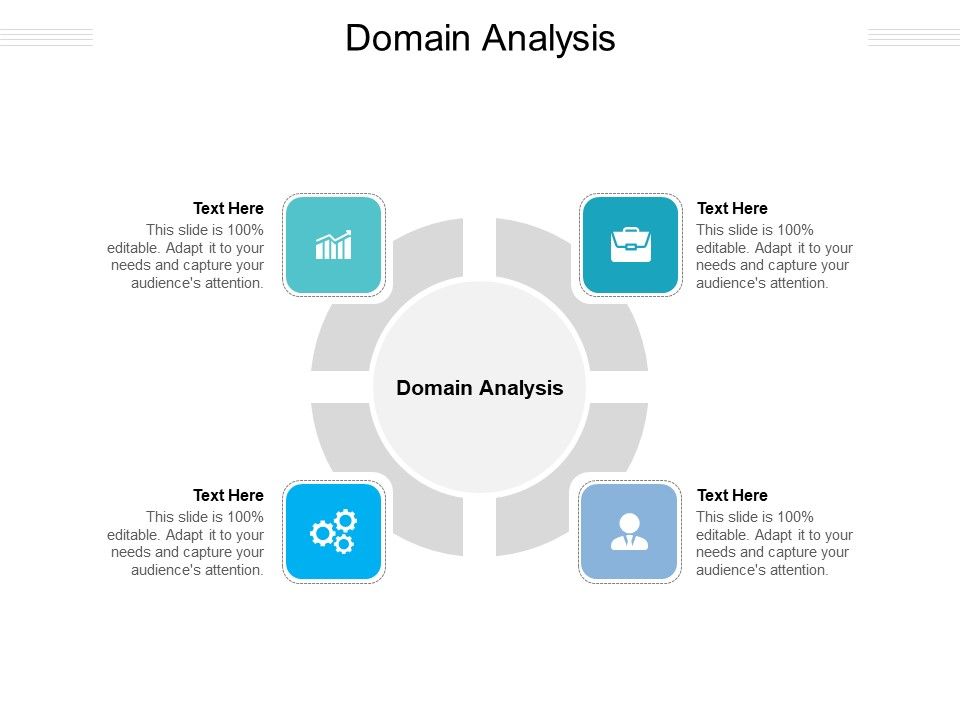 Domain Analysis

Text Here
This slide is 100% editable. Adapt it to your needs and capture your audience's attention.

Text Here
This slide is 100% editable. Adapt it to your needs and capture your audience's attention.

Domain Analysis

Text Here
This slide is 100% editable. Adapt it to your needs and capture your audience's attention.

Text Here
This slide is 100% editable. Adapt it to your needs and capture your audience's attention.